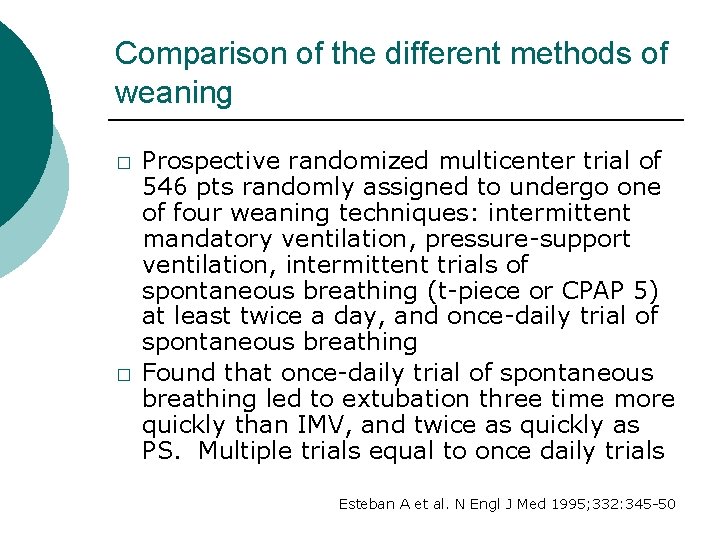 Comparison of the different methods of weaning

□ Prospective randomized multicenter trial of 546 pts randomly assigned to undergo one of four weaning techniques: intermittent mandatory ventilation, pressure-support ventilation, intermittent trials of spontaneous breathing (t-piece or CPAP 5) at least twice a day, and once-daily trial of spontaneous breathing

□ Found that once-daily trial of spontaneous breathing led to extubation three time more quickly than IMV, and twice as quickly as PS. Multiple trials equal to once daily trials

Esteban A et al. N Engl J Med 1995;332:345-50